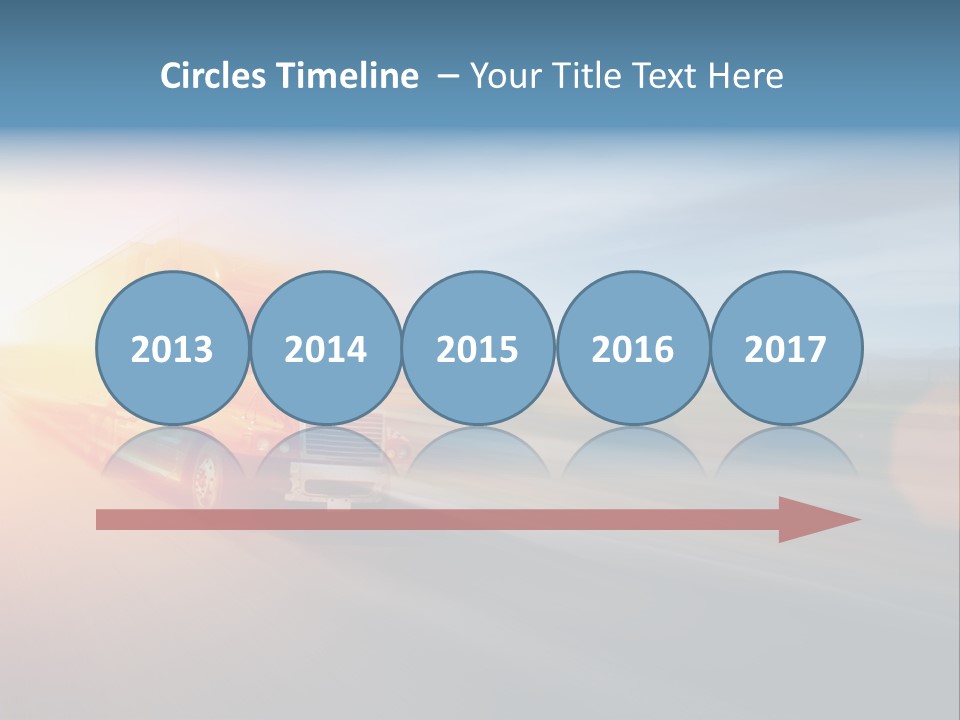 Circles Timeline – Your Title Text Here

2013

2014

2015

2016

2017